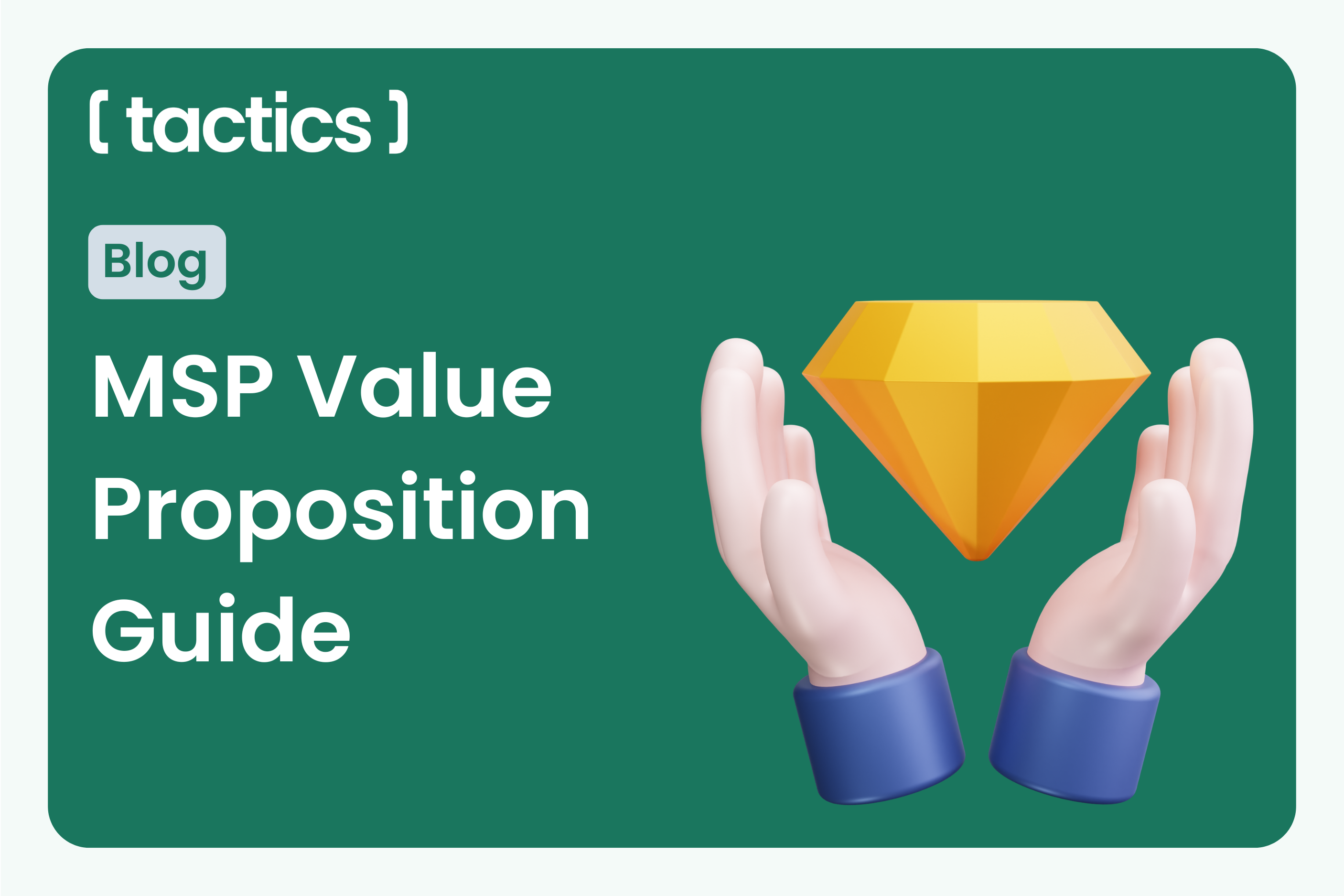 [ tactics ]

Blog

MSP Value Proposition Guide